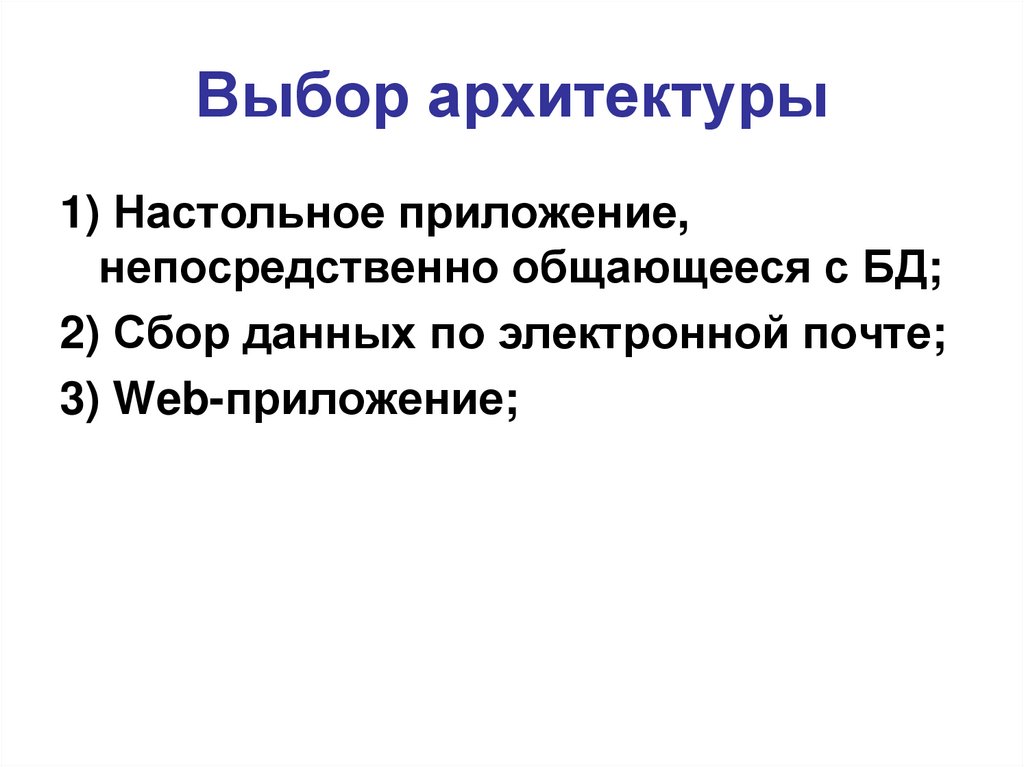 Выбор архитектуры

1) Настольное приложение, непосредственно общающееся с БД;

2) Сбор данных по электронной почте;

3) Web-приложение;